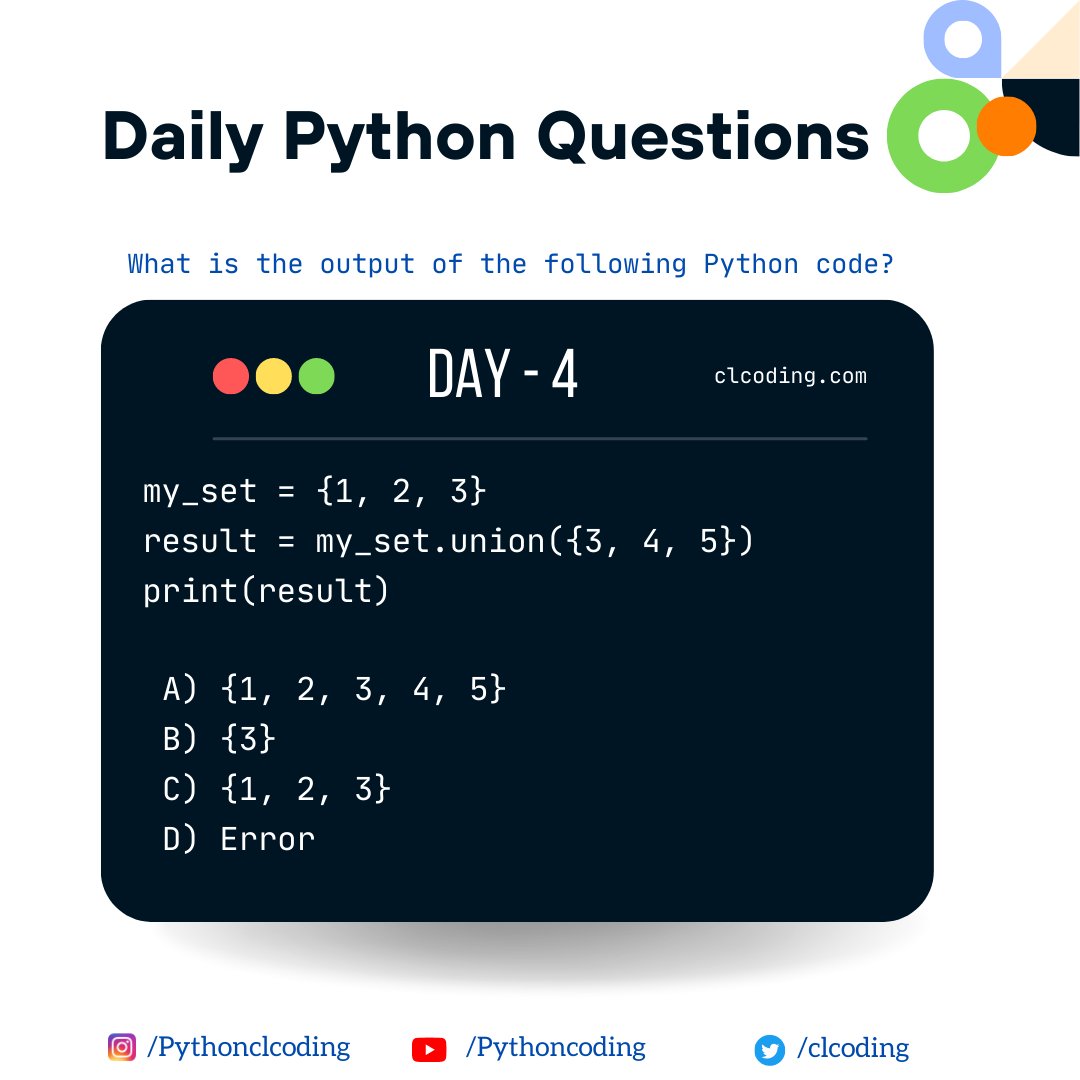 Daily Python Questions

What is the output of the following Python code?

DAY - 4

clcoding.com

my_set = {1, 2, 3}
result = my_set.union({3, 4, 5})
print(result)

A) {1, 2, 3, 4, 5}
B) {3}
C) {1, 2, 3}
D) Error

/Pythonclcoding /Pythoncoding /clcoding